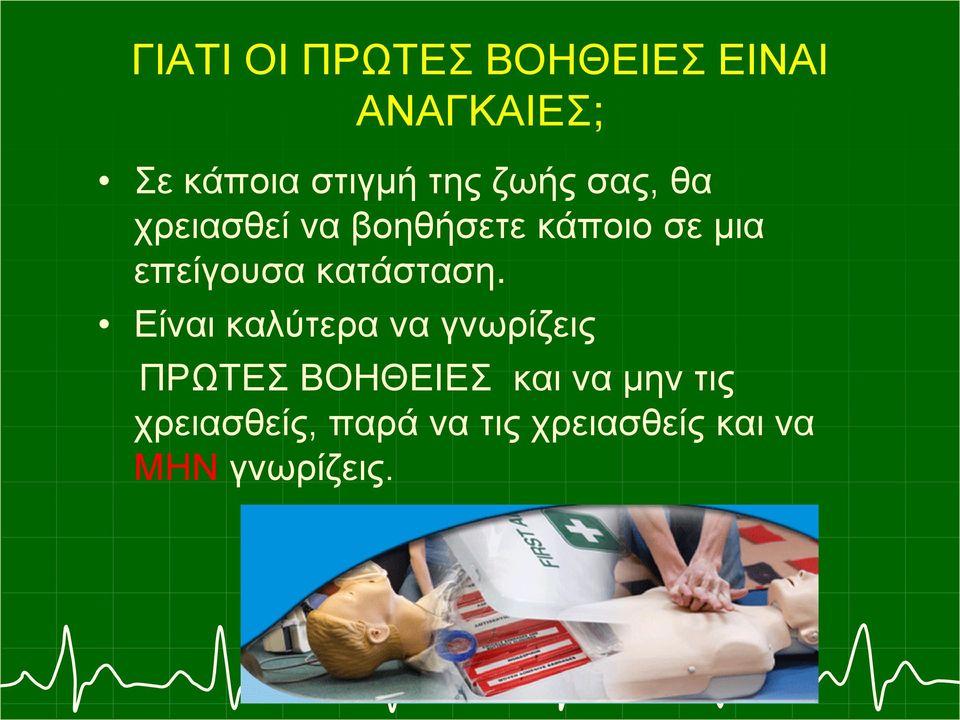 ΓΙΑΤΙ ΟΙ ΠΡΩΤΕΣ ΒΟΗΘΕΙΕΣ ΕΙΝΑΙ ΑΝΑΓΚΑΙΕΣ;

• Σε κάποια στιγμή της ζωής σας, θα χρειασθεί να βοηθήσετε κάποιο σε μια επείγουσα κατάσταση.

• Είναι καλύτερα να γνωρίζεις ΠΡΩΤΕΣ ΒΟΗΘΕΙΕΣ και να μην τις χρειασθείς, παρά να τις χρειασθείς και να ΜΗΝ γνωρίζεις.

FIRST A